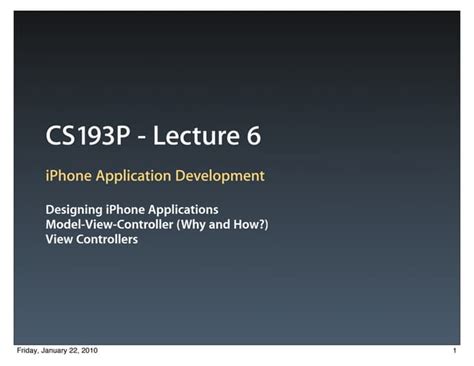 CS193P - Lecture 6

iPhone Application Development

Designing iPhone Applications
Model-View-Controller (Why and How?)
View Controllers

Friday, January 22, 2010

1